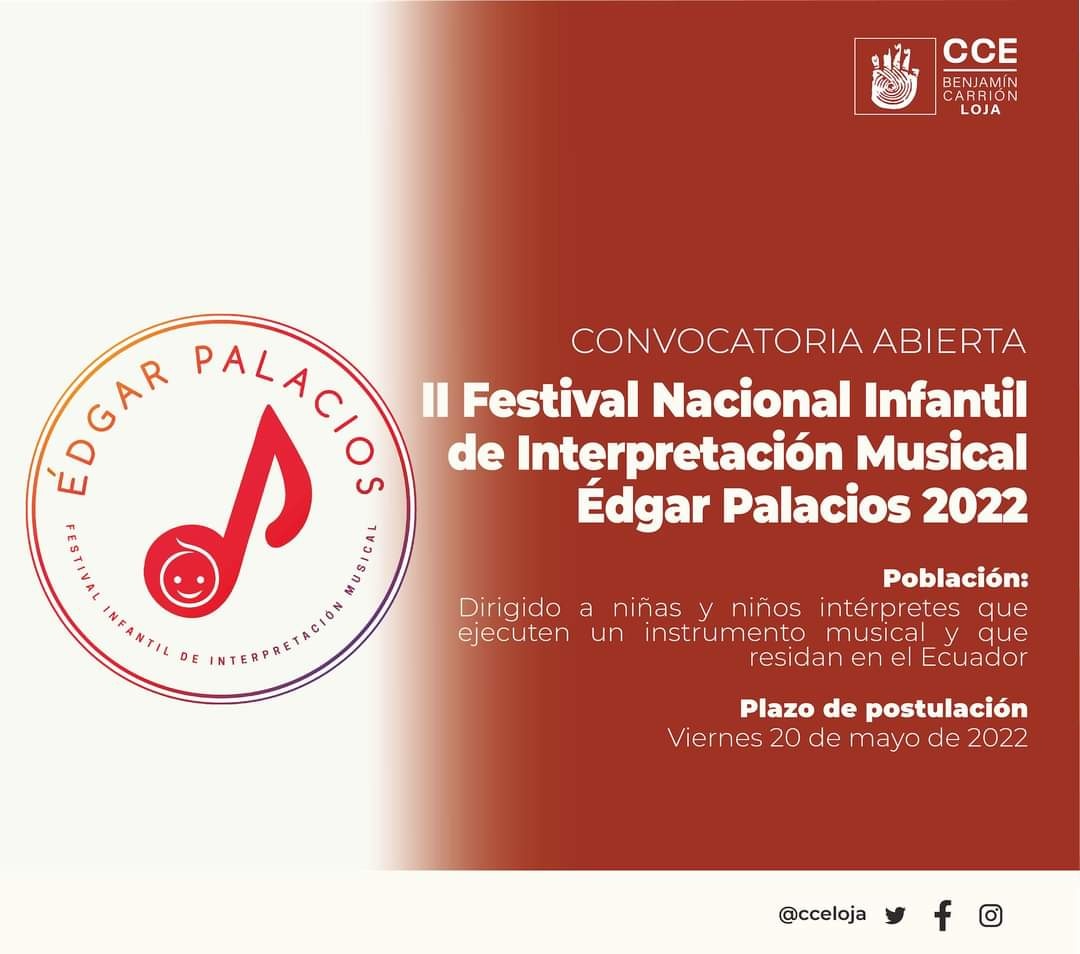 CCE
BENJAMÍN CARRIÓN
LOJA

ÉDGAR PALACIOS

FESTIVAL INFANTIL DE INTERPRETACIÓN MUSICAL

CONVOCATORIA ABIERTA

II Festival Nacional Infantil de Interpretación Musical Édgar Palacios 2022

Población:
Dirigido a niñas y niños intérpretes que ejecuten un instrumento musical y que residan en el Ecuador

Plazo de postulación
Viernes 20 de mayo de 2022

@cceloja